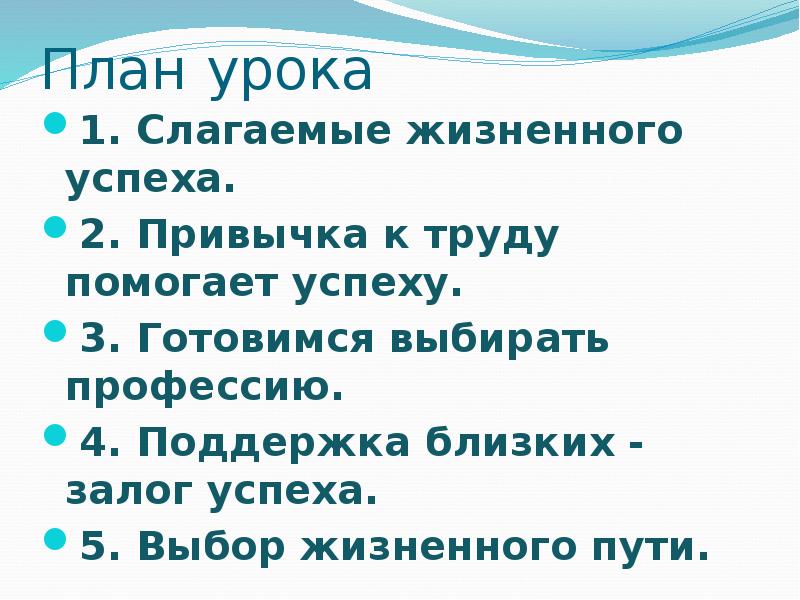 План урока

1. Слагаемые жизненного успеха.

2. Привычка к труду помогает успеху.

3. Готовимся выбирать профессию.

4. Поддержка близких - залог успеха.

5. Выбор жизненного пути.